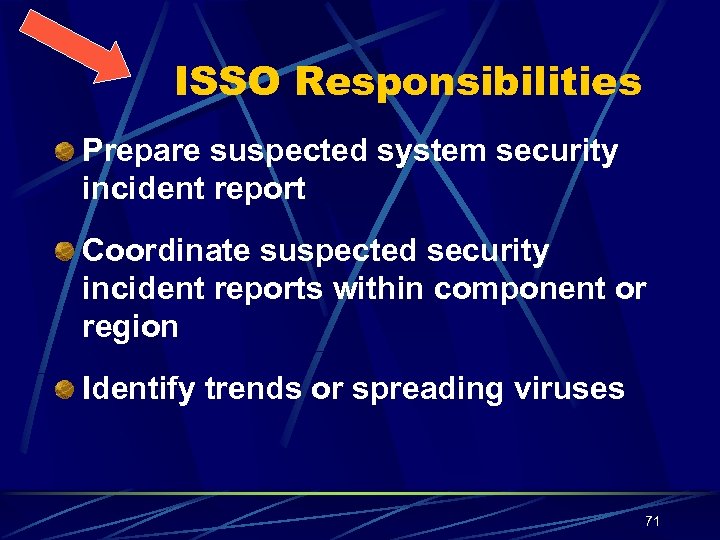 ISSO Responsibilities

Prepare suspected system security incident report

Coordinate suspected security incident reports within component or region

Identify trends or spreading viruses

71